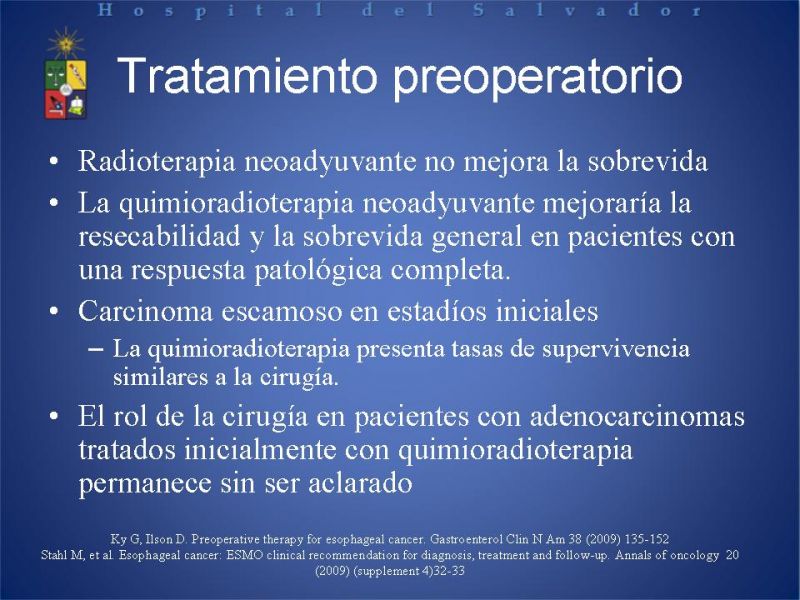 Hospital del Salvador

Tratamiento preoperatorio

• Radioterapia neoadyuvante no mejora la sobrevida
• La quimioradioterapia neoadyuvante mejoraría la resecabilidad y la sobrevida general en pacientes con una respuesta patológica completa.
• Carcinoma escamoso en estadíos iniciales
 – La quimioradioterapia presenta tasas de supervivencia similares a la cirugía.
• El rol de la cirugía en pacientes con adenocarcinomas tratados inicialmente con quimioradioterapia permanece sin ser aclarado

Ky G, Ilson D. Preoperative therapy for esophageal cancer. Gastroenterol Clin N Am 38 (2009) 135-152
Stahl M, et al. Esophageal cancer: ESMO clinical recommendation for diagnosis, treatment and follow-up. Annals of oncology 20 (2009) (supplement 4)32-33